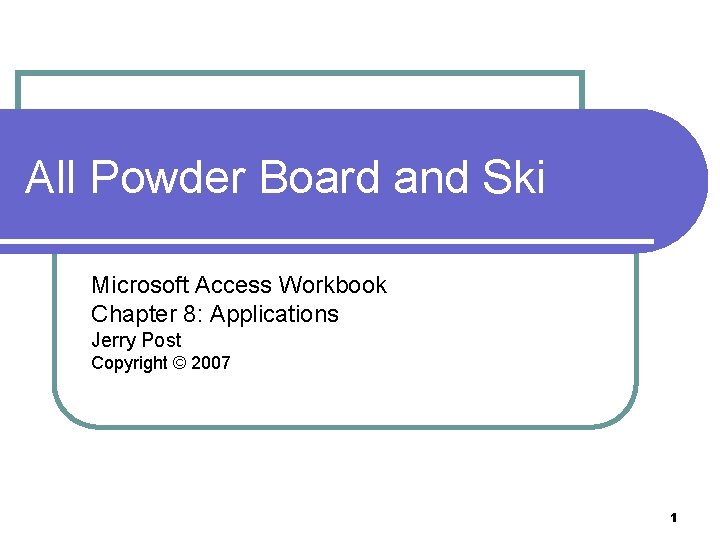 All Powder Board and Ski

Microsoft Access Workbook
Chapter 8: Applications
Jerry Post
Copyright © 2007

1